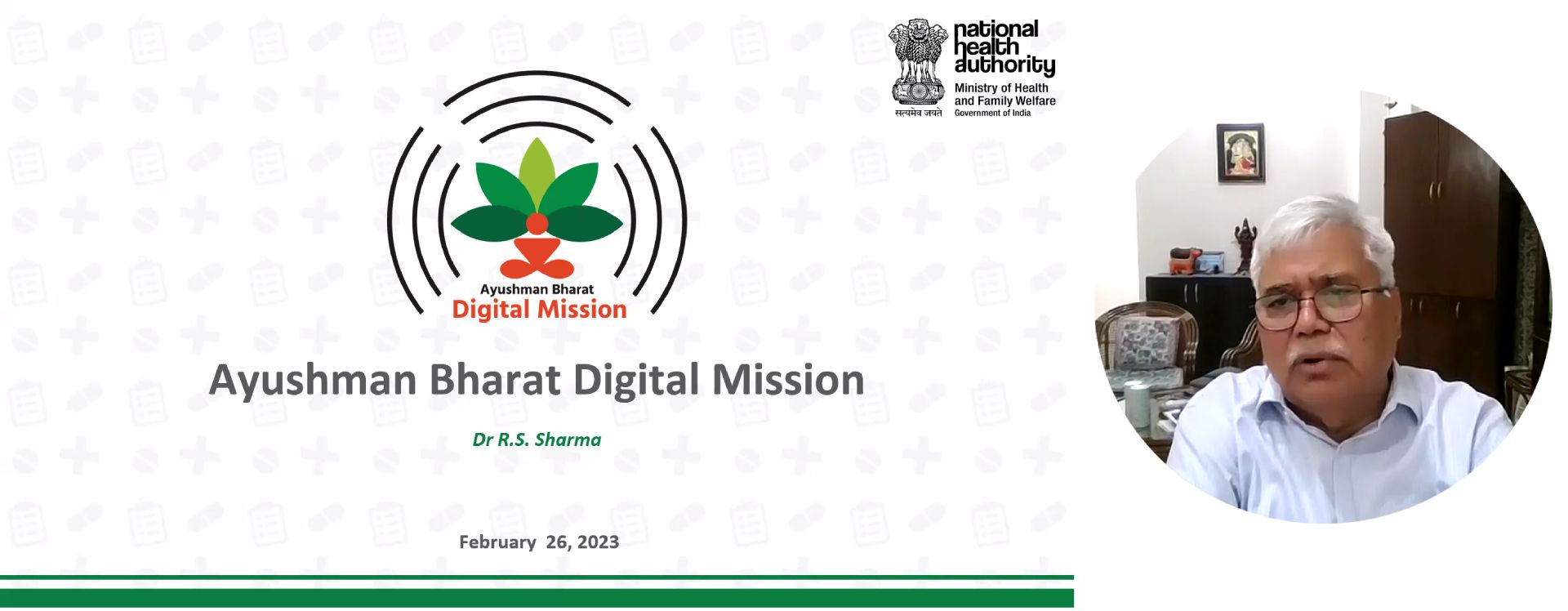 सत्यमेव जयते

national health authority

Ministry of Health and Family Welfare
Government of India

Ayushman Bharat
Digital Mission

Ayushman Bharat Digital Mission

Dr R.S. Sharma

February 26, 2023